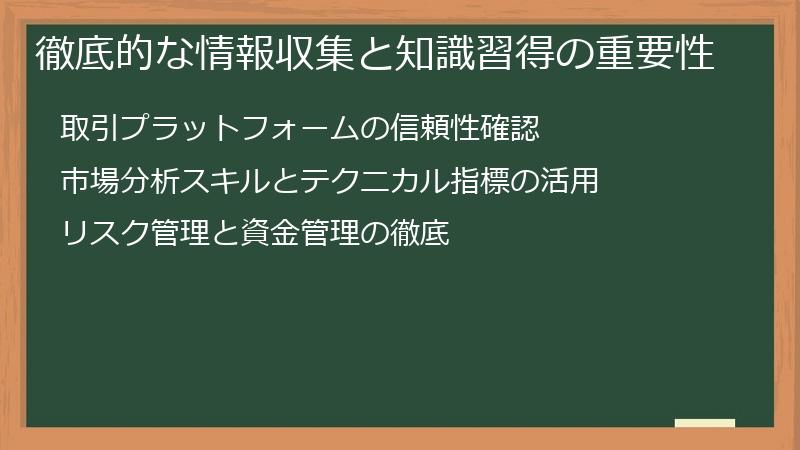 徹底的な情報収集と知識習得の重要性

取引プラットフォームの信頼性確認

市場分析スキルとテクニカル指標の活用

リスク管理と資金管理の徹底